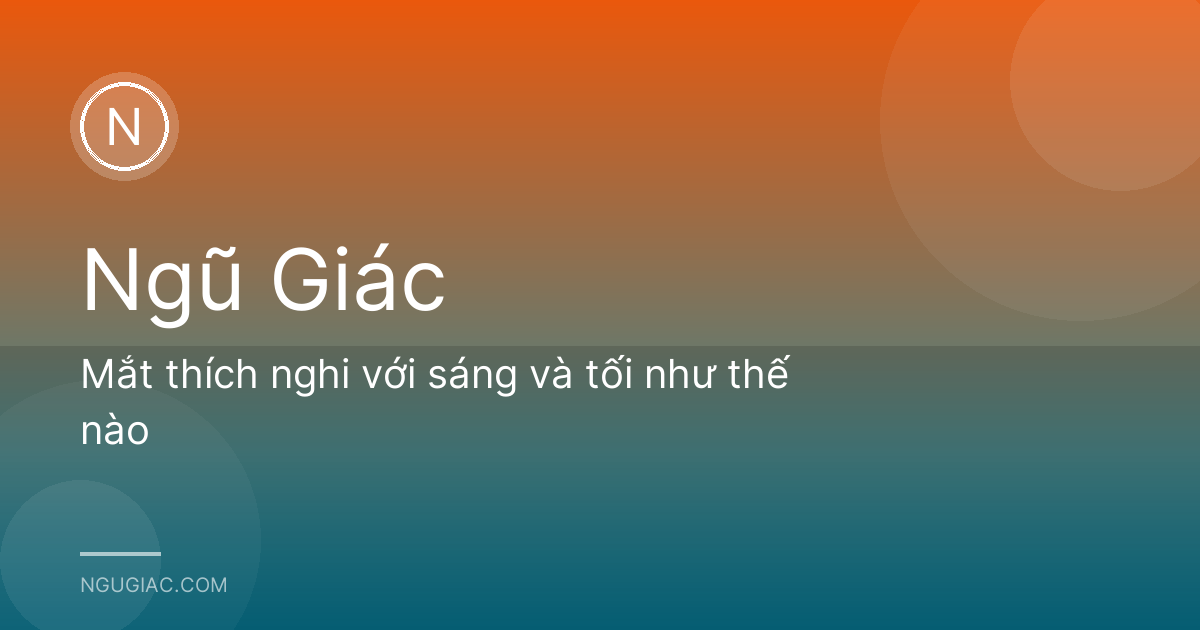 N

Ngũ Giác

Mắt thích nghi với sáng và tối như thế nào

NGUGIAC.COM